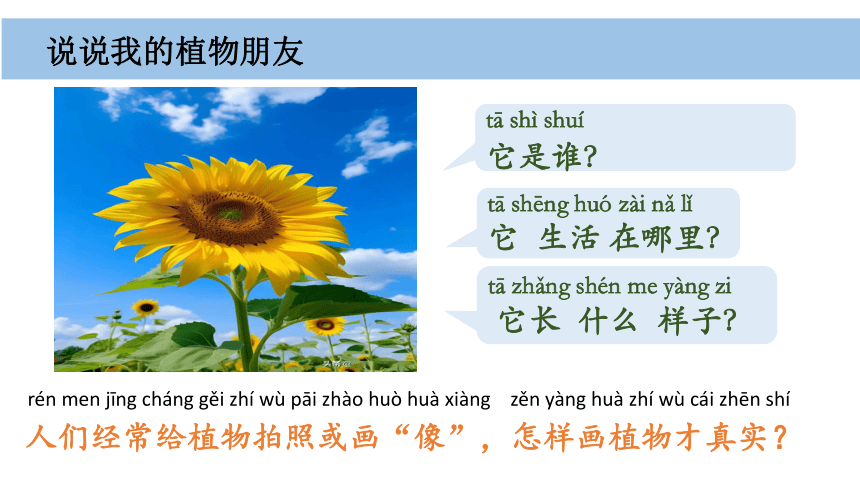 说说我的植物朋友

tā shì shuí
它是谁?

tā shēng huó zài nǎ lǐ
它 生活 在哪里?

tā zhǎng shén me yàng zi
它长 什么 样子?

rén men jīng cháng gěi zhí wù pāi zhào huò huà xiàng zěn yàng huà zhí wù cái zhēn shí
人们经常给植物拍照或画“像”，怎样画植物才真实?